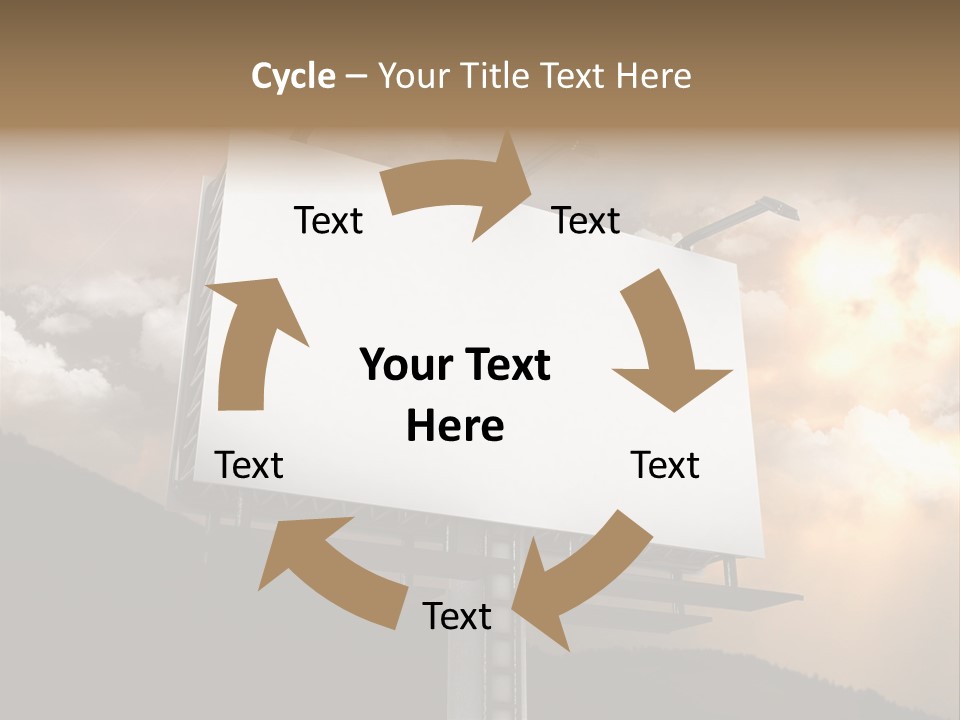 Cycle – Your Title Text Here

Text

Text

Your Text Here

Text

Text

Text